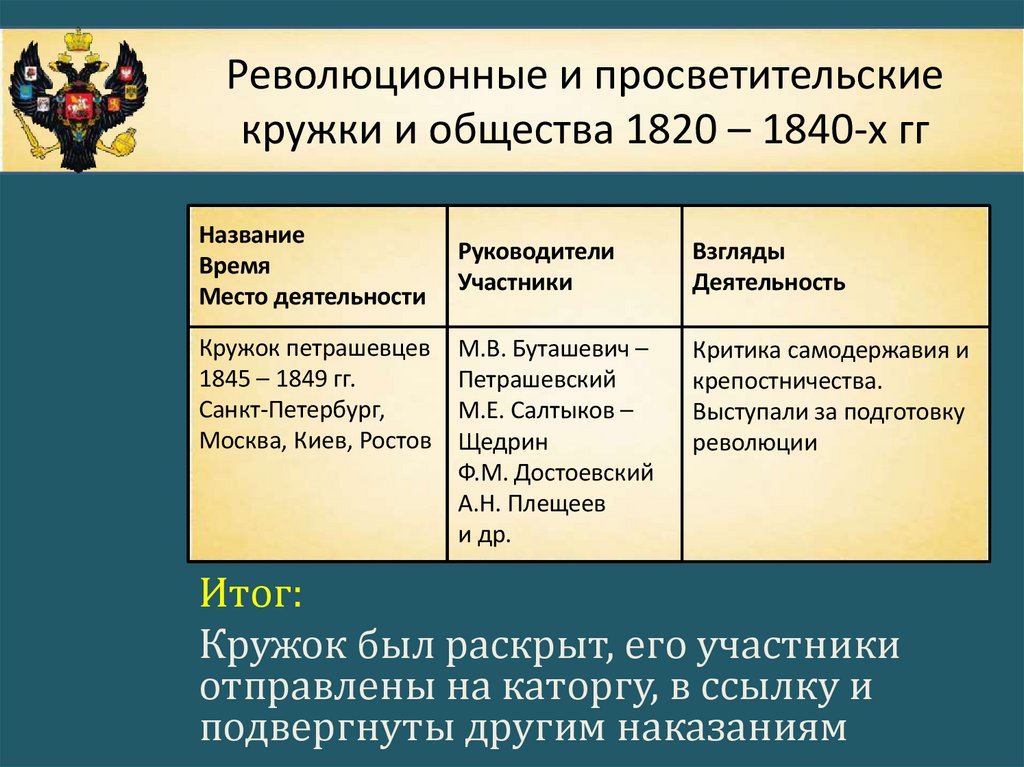 Революционные и просветительские кружки и общества 1820 – 1840-х гг

| Название Время Место деятельности | Руководители Участники | Взгляды Деятельность |
|---|---|---|
| Кружок петрашевцев 1845 – 1849 гг. Санкт-Петербург, Москва, Киев, Ростов | М.В. Буташевич – Петрашевский М.Е. Салтыков – Щедрин Ф.М. Достоевский А.Н. Плещеев и др. | Критика самодержавия и крепостничества. Выступали за подготовку революции |

Итог:

Кружок был раскрыт, его участники отправлены на каторгу, в ссылку и подвергнуты другим наказаниям